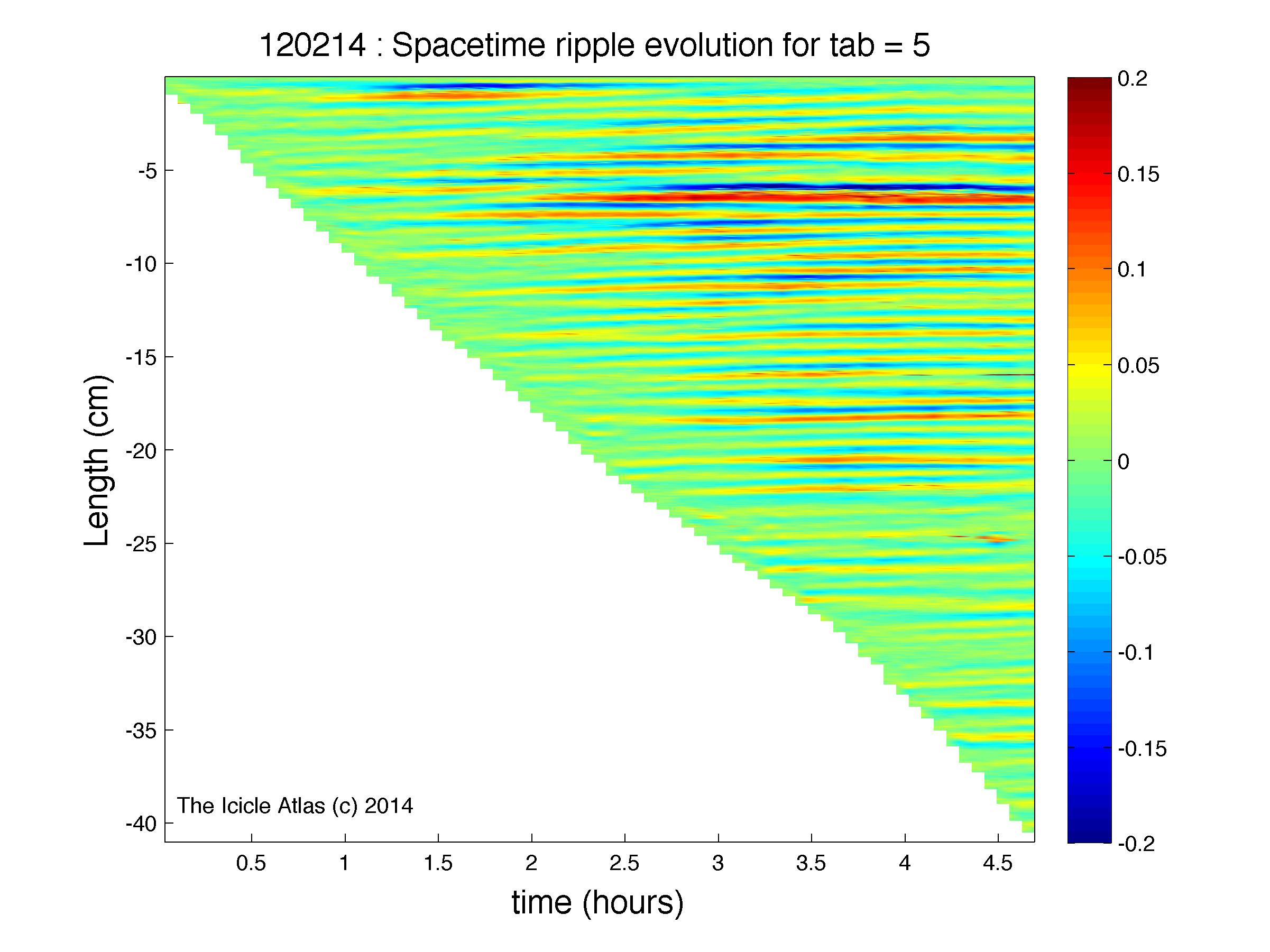 120214 : Spacetime ripple evolution for tab = 5

Length (cm)

-5
-10
-15
-20
-25
-30
-35
-40

The Icicle Atlas (c) 2014

0.5
1
1.5
2
2.5
3
3.5
4
4.5

time (hours)

0.2
0.15
0.1
0.05
0
-0.05
-0.1
-0.15
-0.2